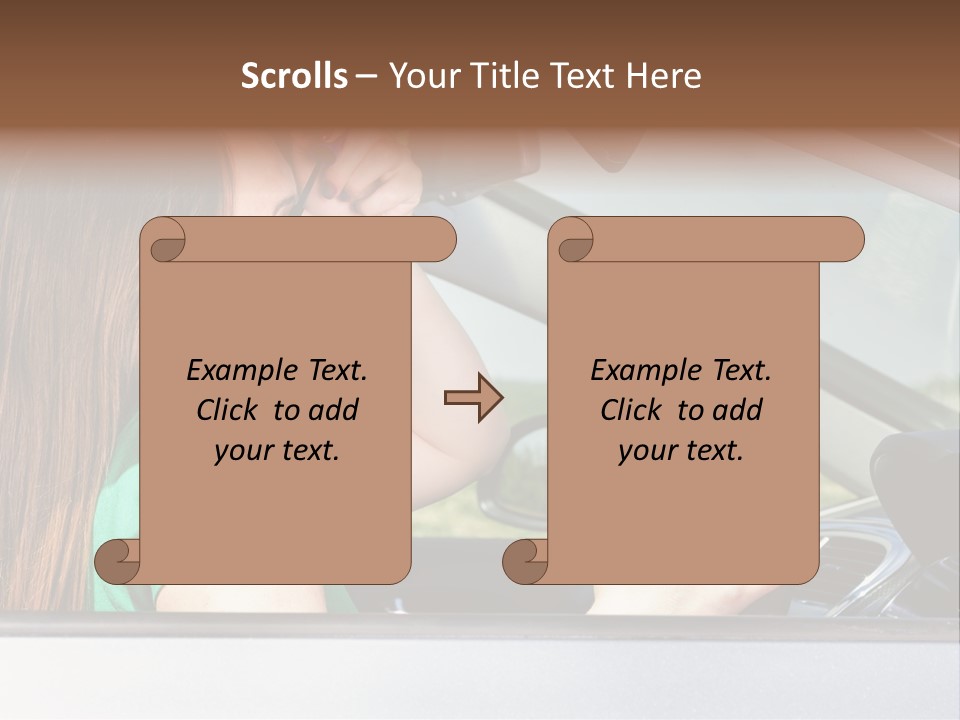 Scrolls – Your Title Text Here

Example Text. Click to add your text.

Example Text. Click to add your text.